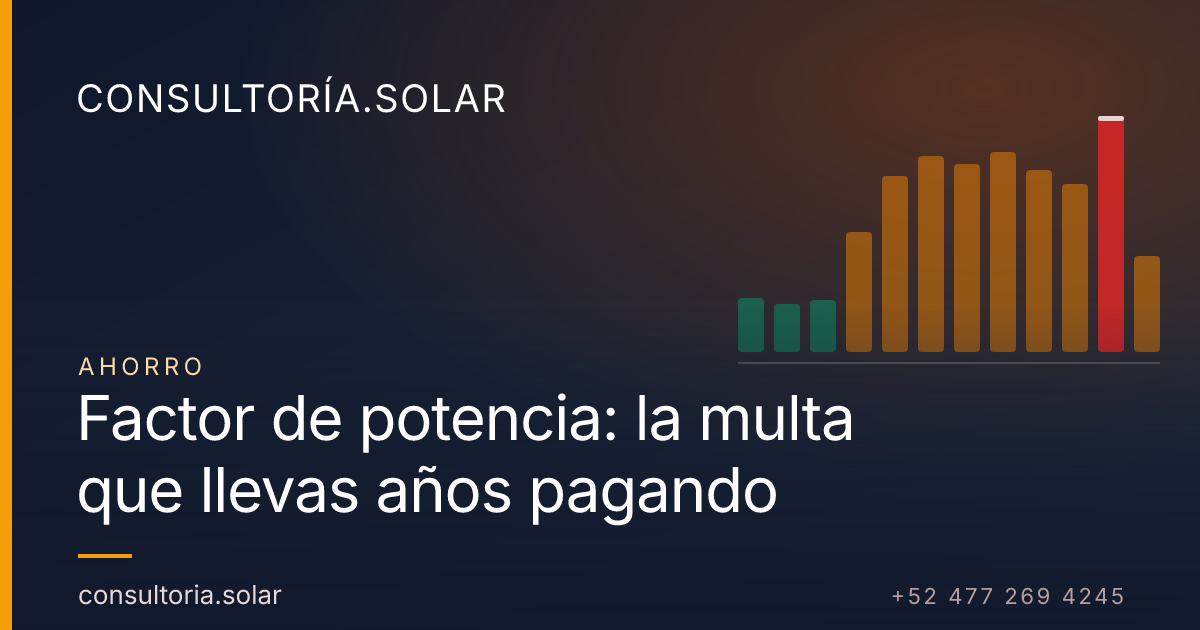 CONSULTORÍA.SOLAR

AHORRO

Factor de potencia: la multa que llevas años pagando

consultoria.solar

+52 477 269 4245